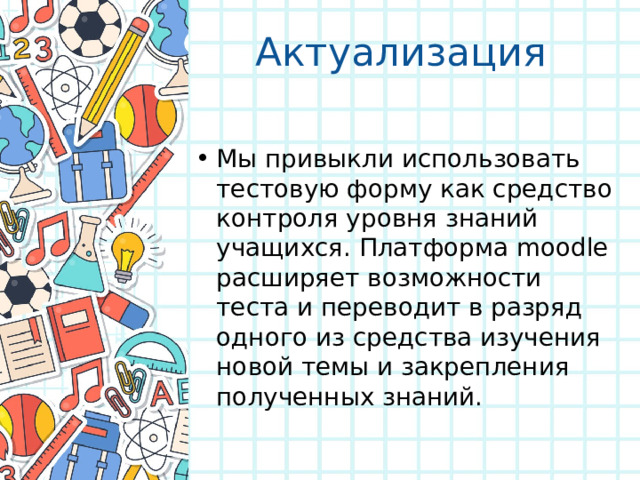 Актуализация

• Мы привыкли использовать тестовую форму как средство контроля уровня знаний учащихся. Платформа moodle расширяет возможности теста и переводит в разряд одного из средства изучения новой темы и закрепления полученных знаний.